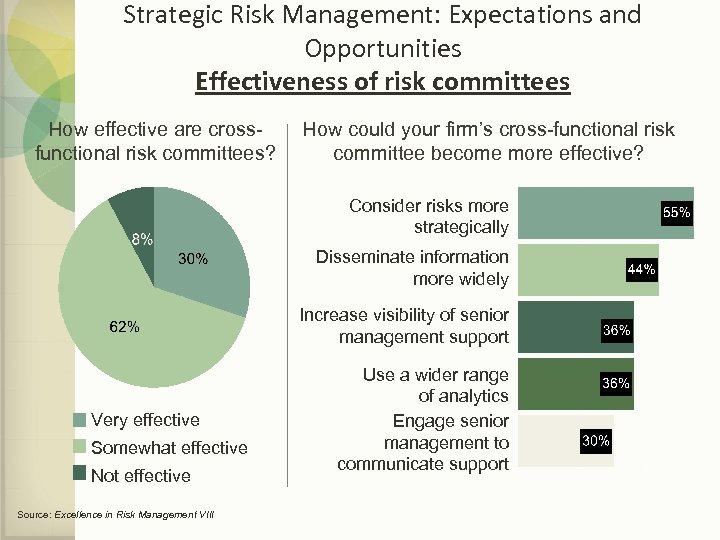 Strategic Risk Management: Expectations and Opportunities

Effectiveness of risk committees

How effective are cross-functional risk committees?

8%

30%

62%

Very effective

Somewhat effective

Not effective

How could your firm's cross-functional risk committee become more effective?

Consider risks more strategically 55%

Disseminate information more widely 44%

Increase visibility of senior management support 36%

Use a wider range of analytics 36%

Engage senior management to communicate support 30%

Source: Excellence in Risk Management VIII